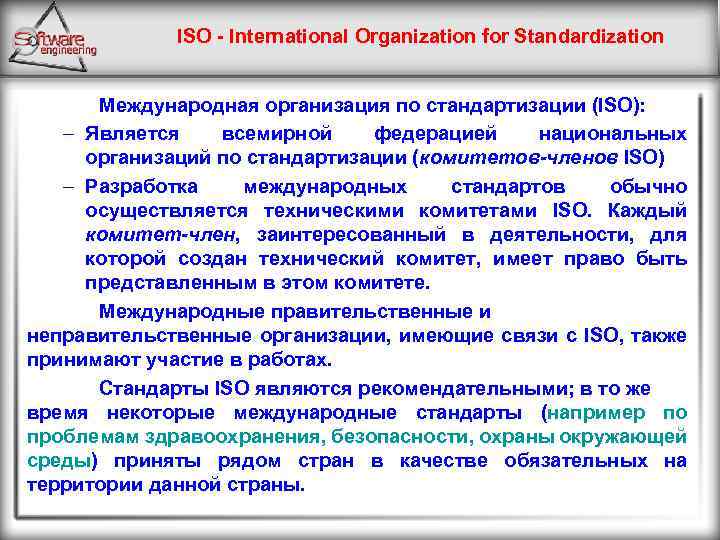 Software engineering

ISO - International Organization for Standardization

Международная организация по стандартизации (ISO):

– Является всемирной федерацией национальных организаций по стандартизации (комитетов-членов ISO)

– Разработка международных стандартов обычно осуществляется техническими комитетами ISO. Каждый комитет-член, заинтересованный в деятельности, для которой создан технический комитет, имеет право быть представленным в этом комитете.

Международные правительственные и неправительственные организации, имеющие связи с ISO, также принимают участие в работах.

Стандарты ISO являются рекомендательными; в то же время некоторые международные стандарты (например по проблемам здравоохранения, безопасности, охраны окружающей среды) приняты рядом стран в качестве обязательных на территории данной страны.